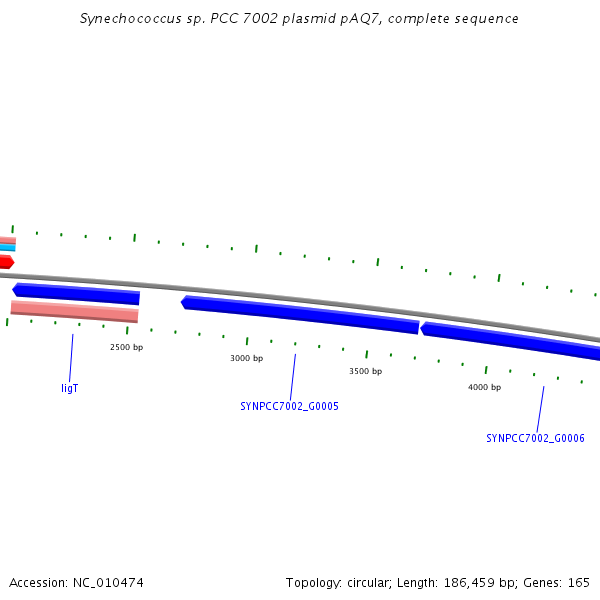 Synechococcus sp. PCC 7002 plasmid pAQ7, complete sequence

2500 bp
3000 bp
3500 bp
4000 bp

ligT
SYNPCC7002_G0005
SYNPCC7002_G0006

Accession: NC_010474
Topology: circular; Length: 186,459 bp; Genes: 165